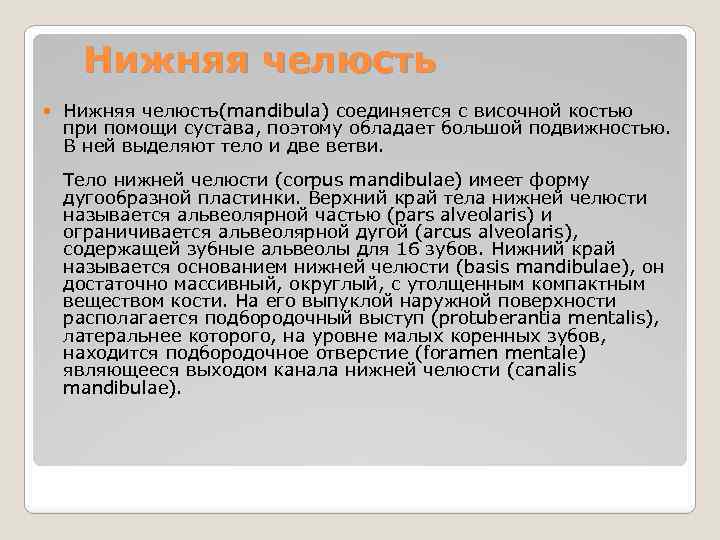 Нижняя челюсть

Нижняя челюсть(mandibula) соединяется с височной костью при помощи сустава, поэтому обладает большой подвижностью. В ней выделяют тело и две ветви.

Тело нижней челюсти (corpus mandibulae) имеет форму дугообразной пластинки. Верхний край тела нижней челюсти называется альвеолярной частью (pars alveolaris) и ограничивается альвеолярной дугой (arcus alveolaris), содержащей зубные альвеолы для 16 зубов. Нижний край называется основанием нижней челюсти (basis mandibulae), он достаточно массивный, округлый, с утолщенным компактным веществом кости. На его выпуклой наружной поверхности располагается подбородочный выступ (protuberantia mentalis), латеральнее которого, на уровне малых коренных зубов, находится подбородочное отверстие (foramen mentale) являющееся выходом канала нижней челюсти (canalis mandibulae).